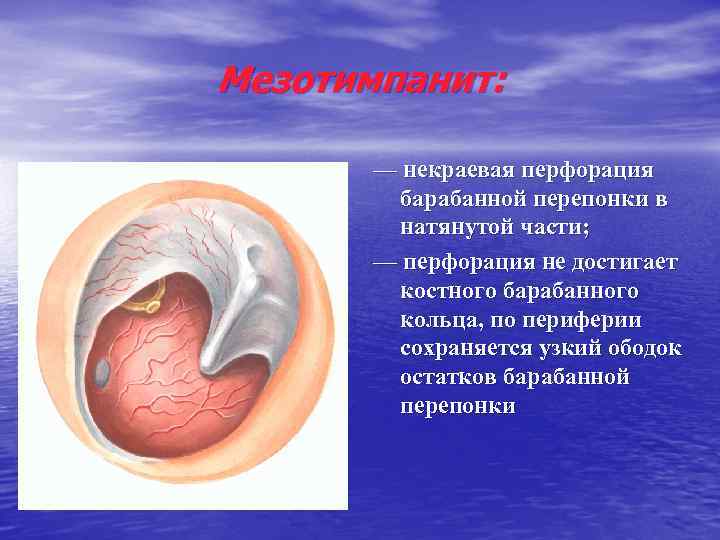 Мезотимпанит:

— некраевая перфорация барабанной перепонки в натянутой части;

— перфорация не достигает костного барабанного кольца, по периферии сохраняется узкий ободок остатков барабанной перепонки